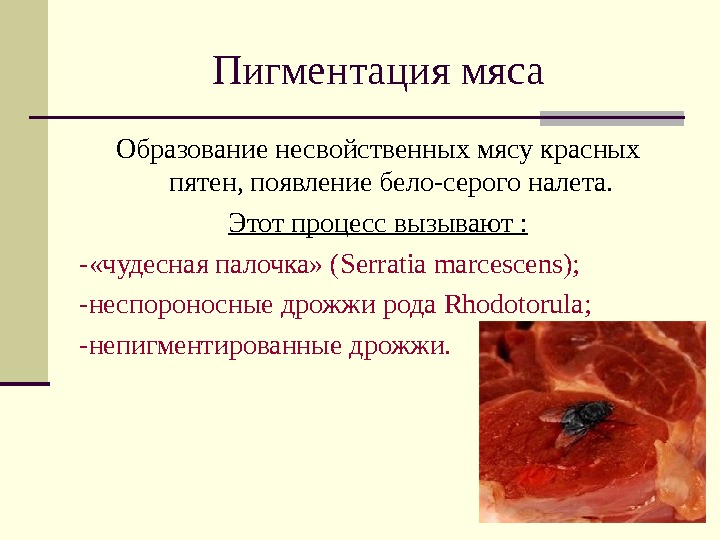 Пигментация мяса

Образование несвойственных мясу красных пятен, появление бело-серого налета.

Этот процесс вызывают :

-«чудесная палочка» (Serratia marcescens);

-неспороносные дрожжи рода Rhodotorula;

-непигментированные дрожжи.